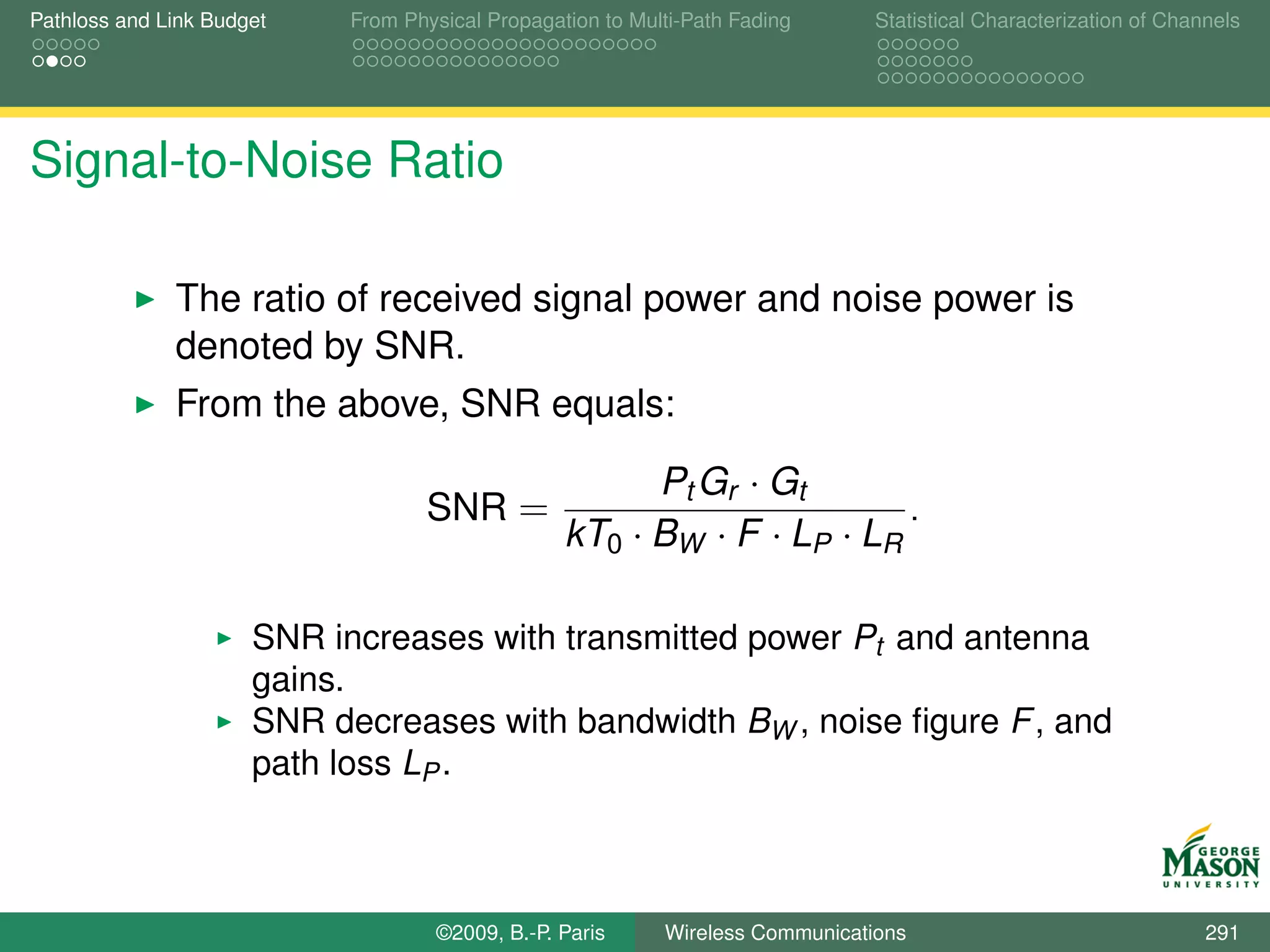 Pathloss and Link Budget

From Physical Propagation to Multi-Path Fading

Statistical Characterization of Channels

Signal-to-Noise Ratio

▶ The ratio of received signal power and noise power is denoted by SNR.

▶ From the above, SNR equals:

$$\text{SNR} = \frac{P_t G_r \cdot G_t}{kT_0 \cdot B_W \cdot F \cdot L_P \cdot L_R}.$$

▶ SNR increases with transmitted power $P_t$ and antenna gains.

▶ SNR decreases with bandwidth $B_W$, noise figure $F$, and path loss $L_P$.

GEORGE MASON UNIVERSITY

©2009, B.-P. Paris

Wireless Communications

291